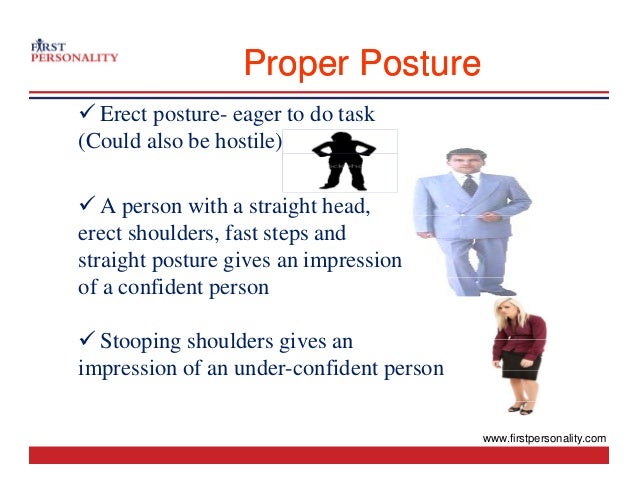 FIRST PERSONALITY

Proper Posture

✓ Erect posture- eager to do task (Could also be hostile)

✓ A person with a straight head, erect shoulders, fast steps and straight posture gives an impression of a confident person

✓ Stooping shoulders gives an impression of an under-confident person

www.firstpersonality.com